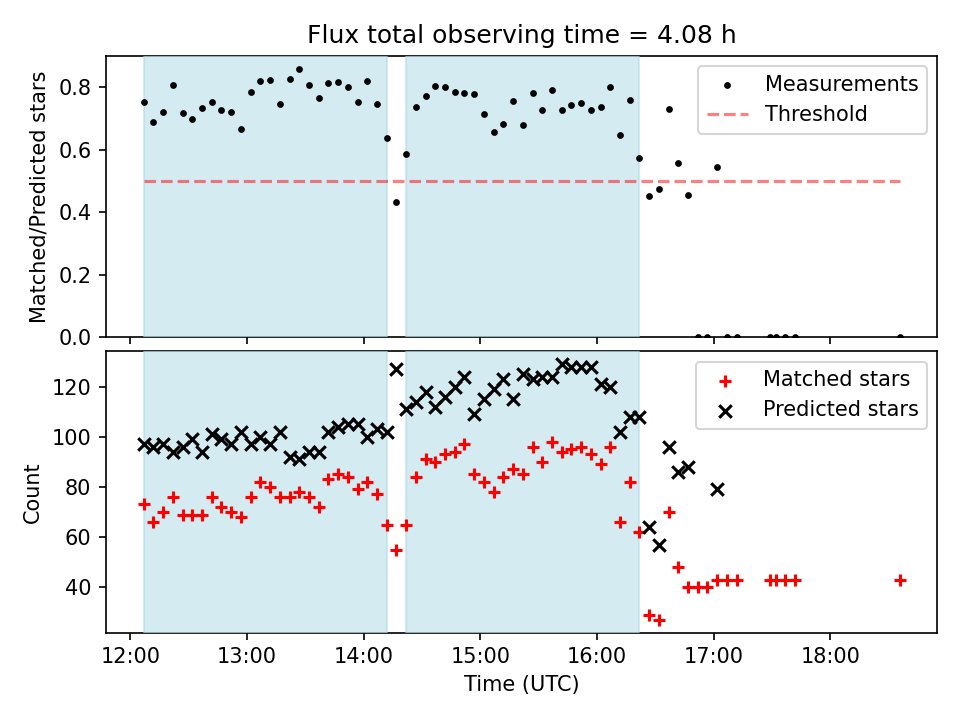 Flux total observing time = 4.08 h

Matched/Predicted stars

0.8
0.6
0.4
0.2
0.0

Measurements
Threshold

Count

120
100
80
60
40

Matched stars
Predicted stars

12:00
13:00
14:00
15:00
16:00
17:00
18:00

Time (UTC)